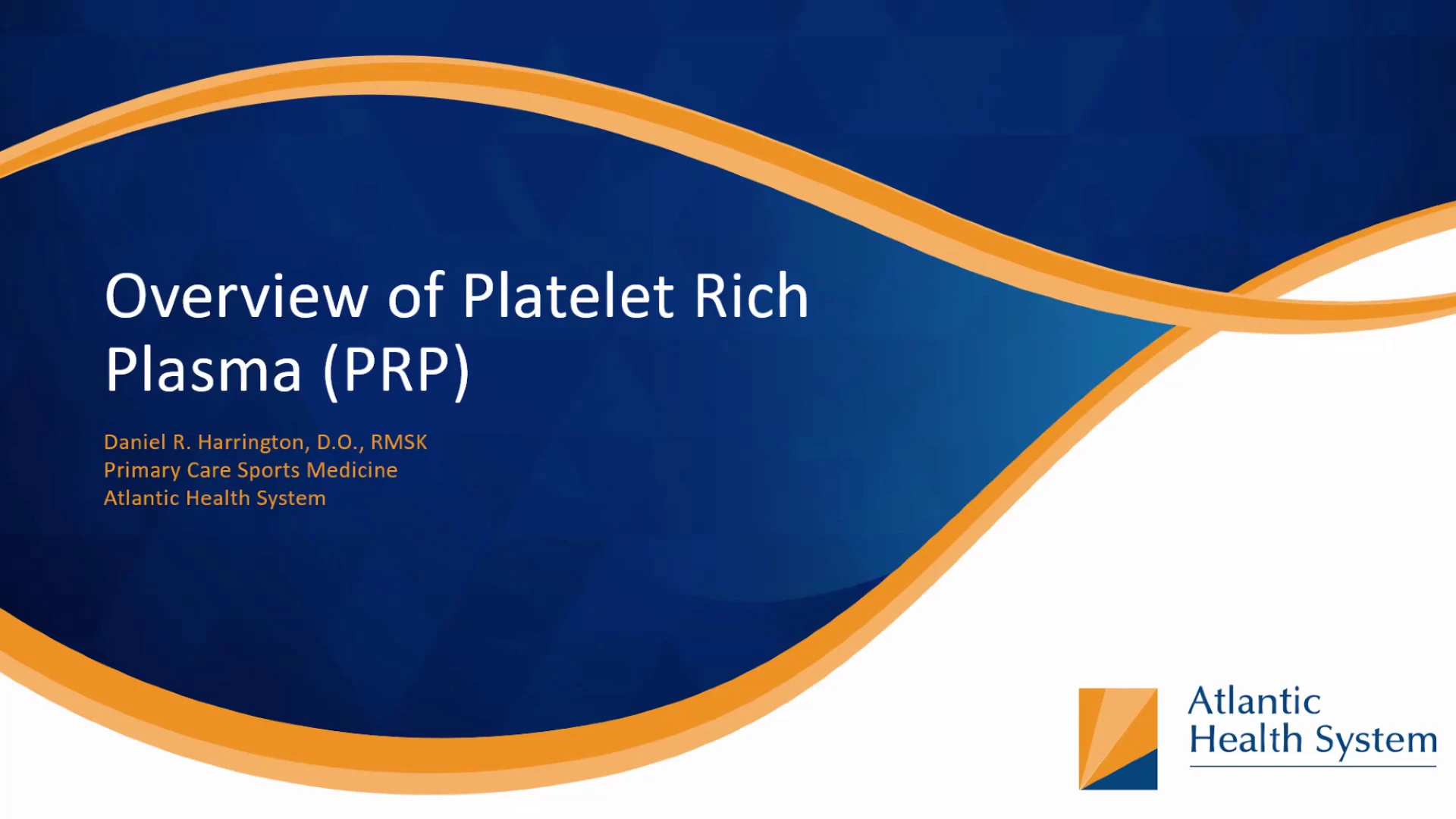 Overview of Platelet Rich Plasma (PRP)

Daniel R. Harrington, D.O., RMSK
Primary Care Sports Medicine
Atlantic Health System

Atlantic
Health System